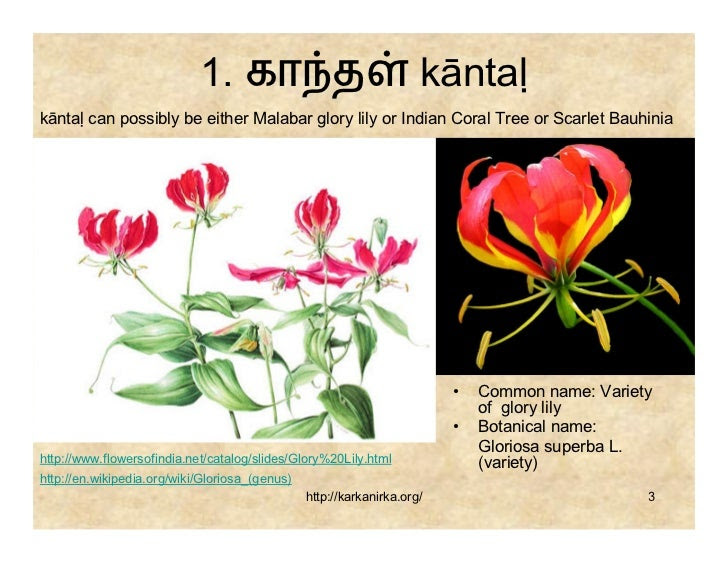 1. காந்தள் kāntaḷ

kāntaḷ can possibly be either Malabar glory lily or Indian Coral Tree or Scarlet Bauhinia

- Common name: Variety of glory lily
- Botanical name: Gloriosa superba L. (variety)

http://www.flowersofindia.net/catalog/slides/Glory%20Lily.html

http://en.wikipedia.org/wiki/Gloriosa_(genus)

http://karkanirka.org/

3